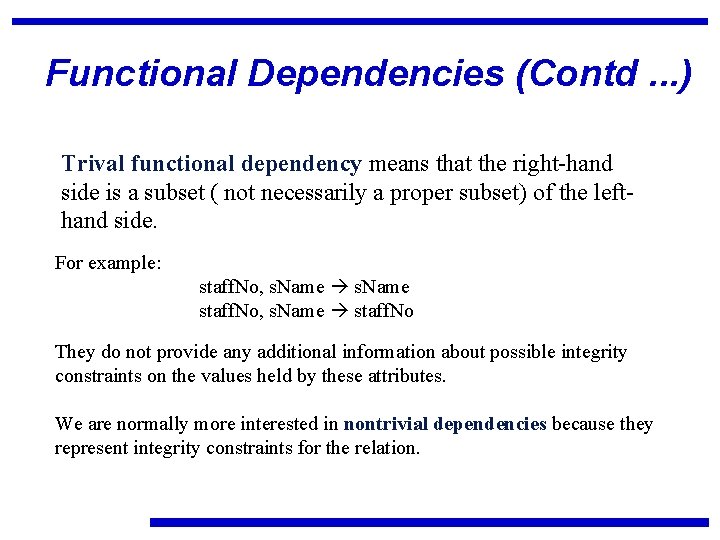 Functional Dependencies (Contd ...)

Trival functional dependency means that the right-hand side is a subset ( not necessarily a proper subset) of the left-hand side.

For example:

staffNo, sName → sName
staffNo, sName → staffNo

They do not provide any additional information about possible integrity constraints on the values held by these attributes.

We are normally more interested in nontrivial dependencies because they represent integrity constraints for the relation.